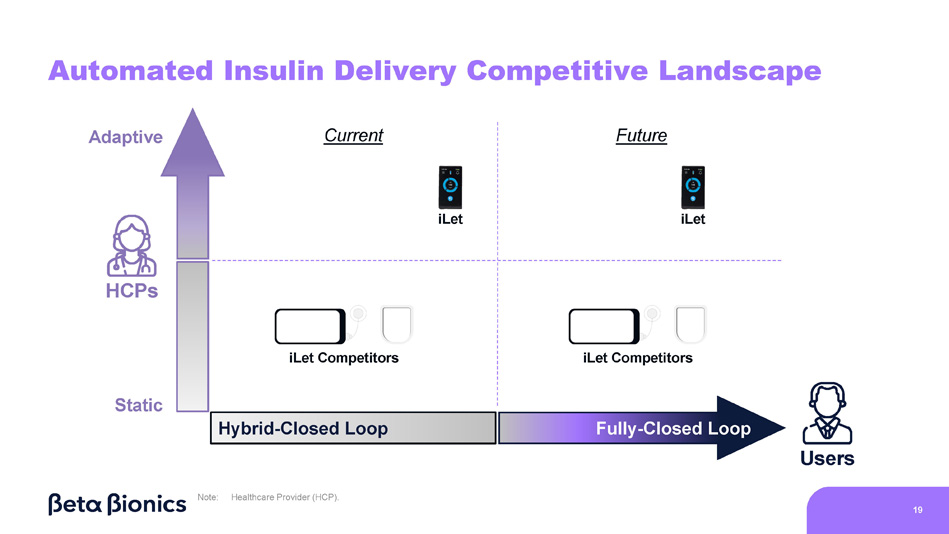 Automated Insulin Delivery Competitive Landscape

Adaptive

Current

Future

iLet

iLet

HCPs

iLet Competitors

iLet Competitors

Static

Hybrid-Closed Loop

Fully-Closed Loop

Users

Beta Bionics

Note: Healthcare Provider (HCP).

19